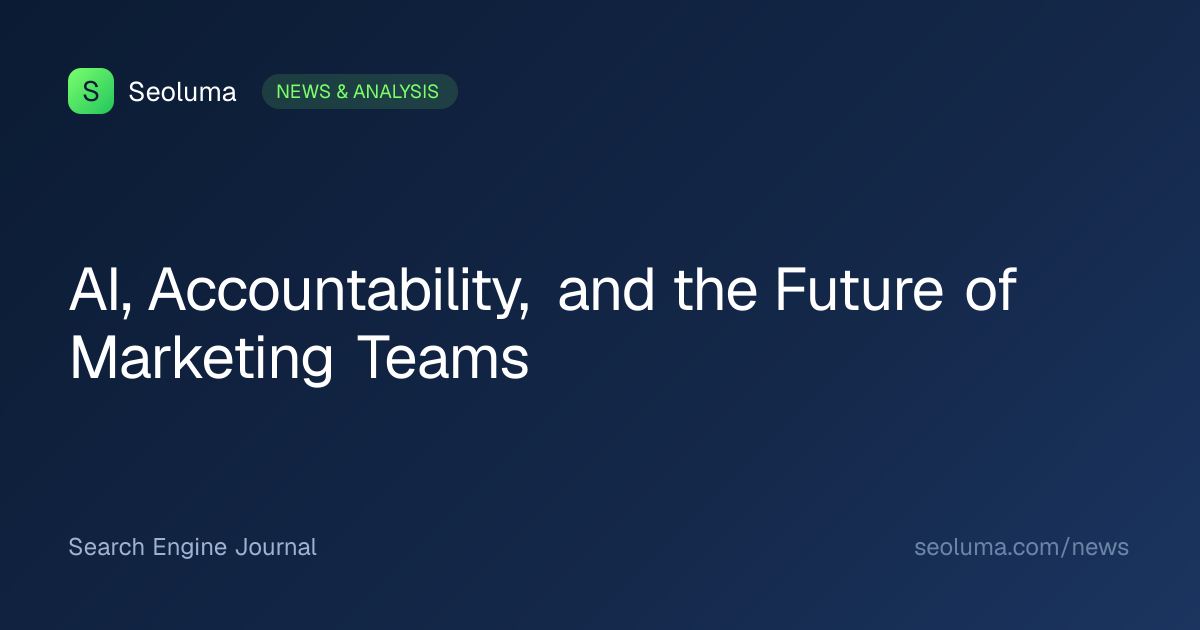 S Seoluma NEWS & ANALYSIS

AI, Accountability, and the Future of Marketing Teams

Search Engine Journal

seoluma.com/news